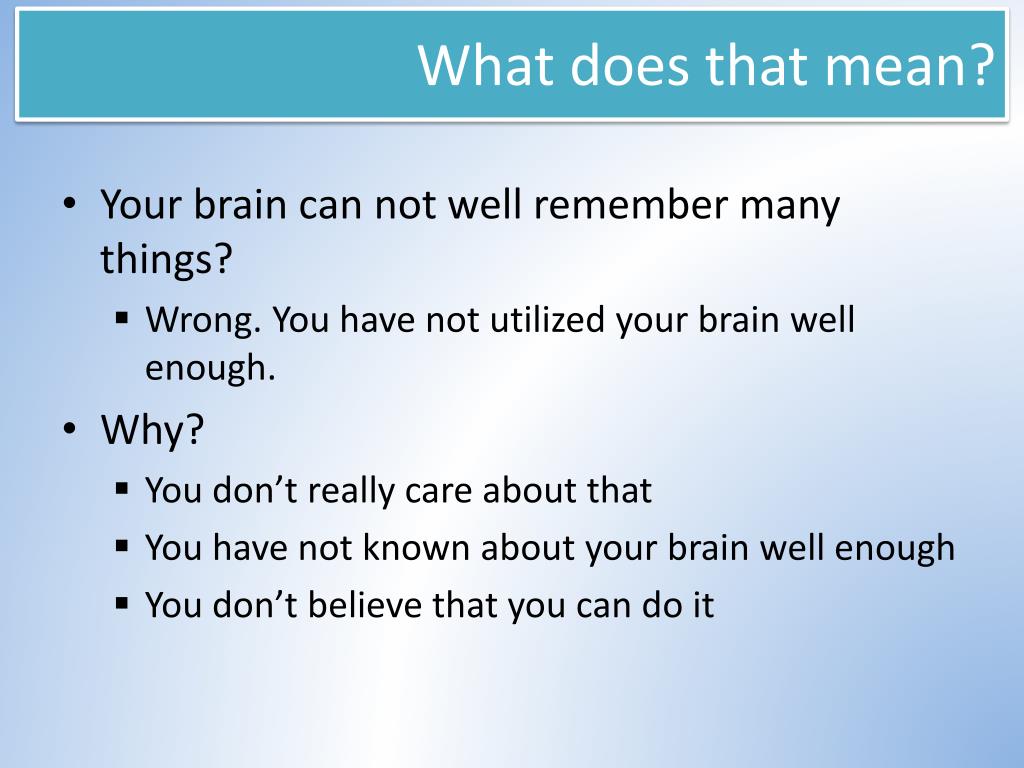 What does that mean?

• Your brain can not well remember many things?
▪ Wrong. You have not utilized your brain well enough.
• Why?
▪ You don’t really care about that
▪ You have not known about your brain well enough
▪ You don’t believe that you can do it